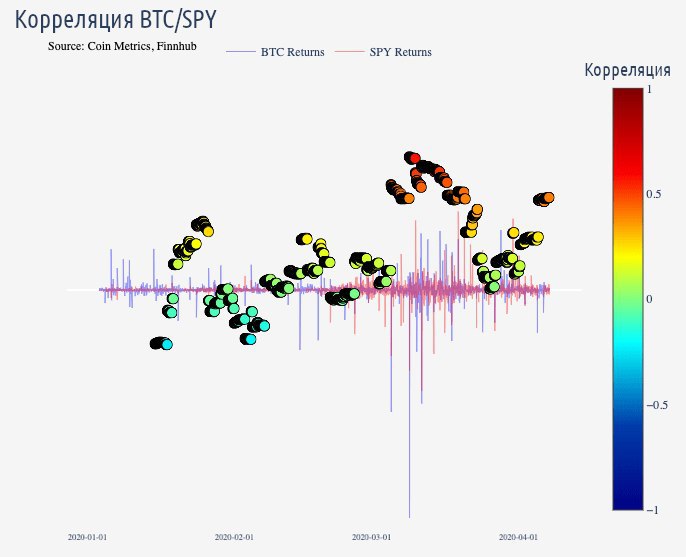 Корреляция BTC/SPY

Source: Coin Metrics, Finnhub

BTC Returns
SPY Returns

Корреляция

1
0.5
0
−0.5
−1

2020-01-01
2020-02-01
2020-03-01
2020-04-01